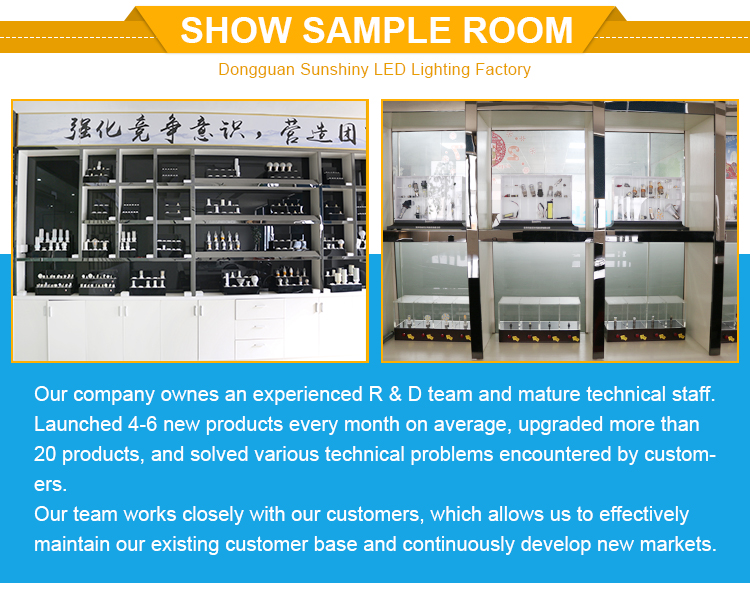 SHOW SAMPLE ROOM

Dongguan Sunshiny LED Lighting Factory

强化竞争意识，营造团

Our company ownes an experienced R & D team and mature technical staff. Launched 4-6 new products every month on average, upgraded more than 20 products, and solved various technical problems encountered by customers.
Our team works closely with our customers, which allows us to effectively maintain our existing customer base and continuously develop new markets.